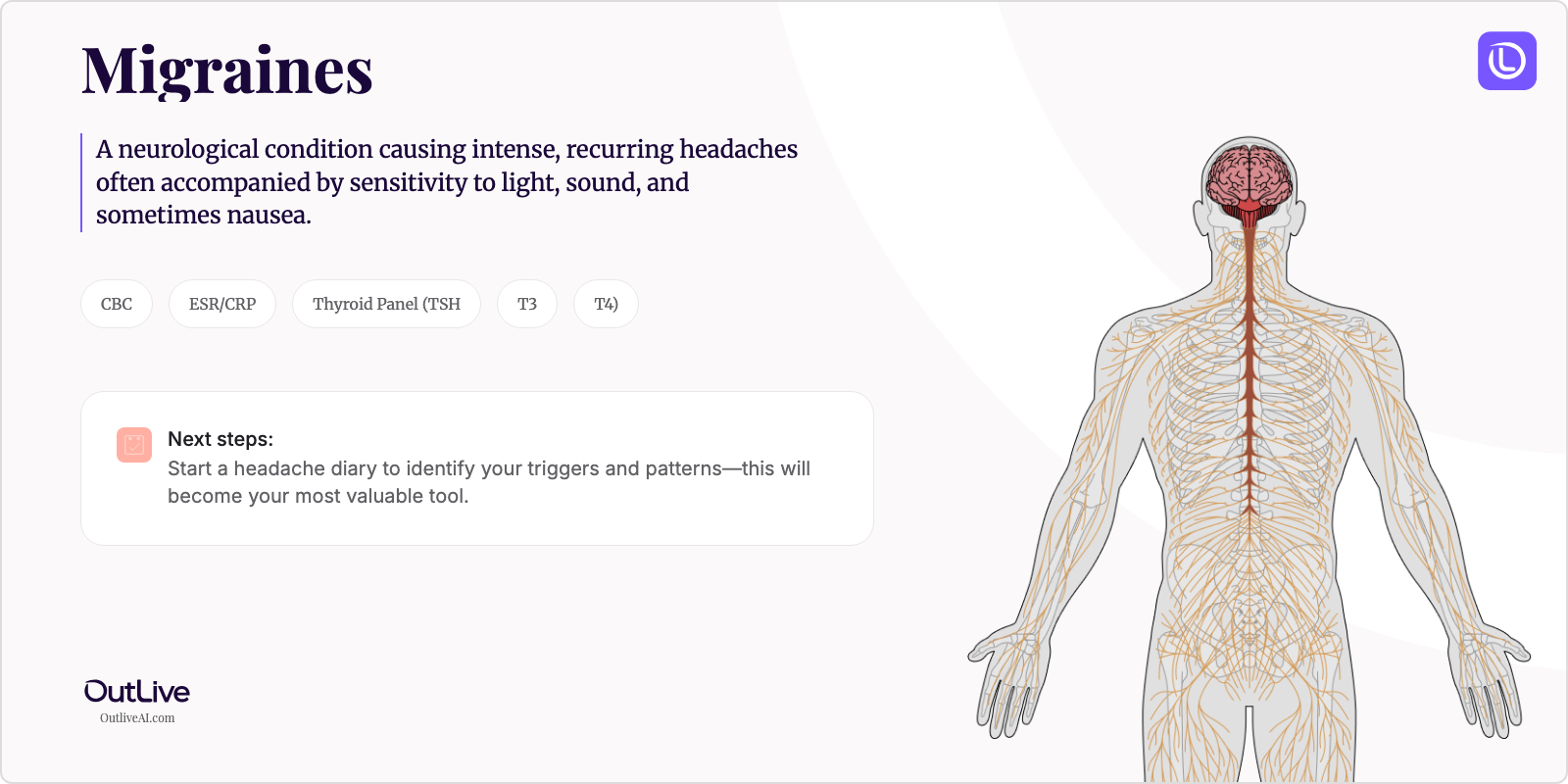 Migraines

A neurological condition causing intense, recurring headaches often accompanied by sensitivity to light, sound, and sometimes nausea.

CBC

ESR/CRP

Thyroid Panel (TSH

T3

T4)

Next steps:
Start a headache diary to identify your triggers and patterns—this will become your most valuable tool.

OutLive
OutliveAI.com